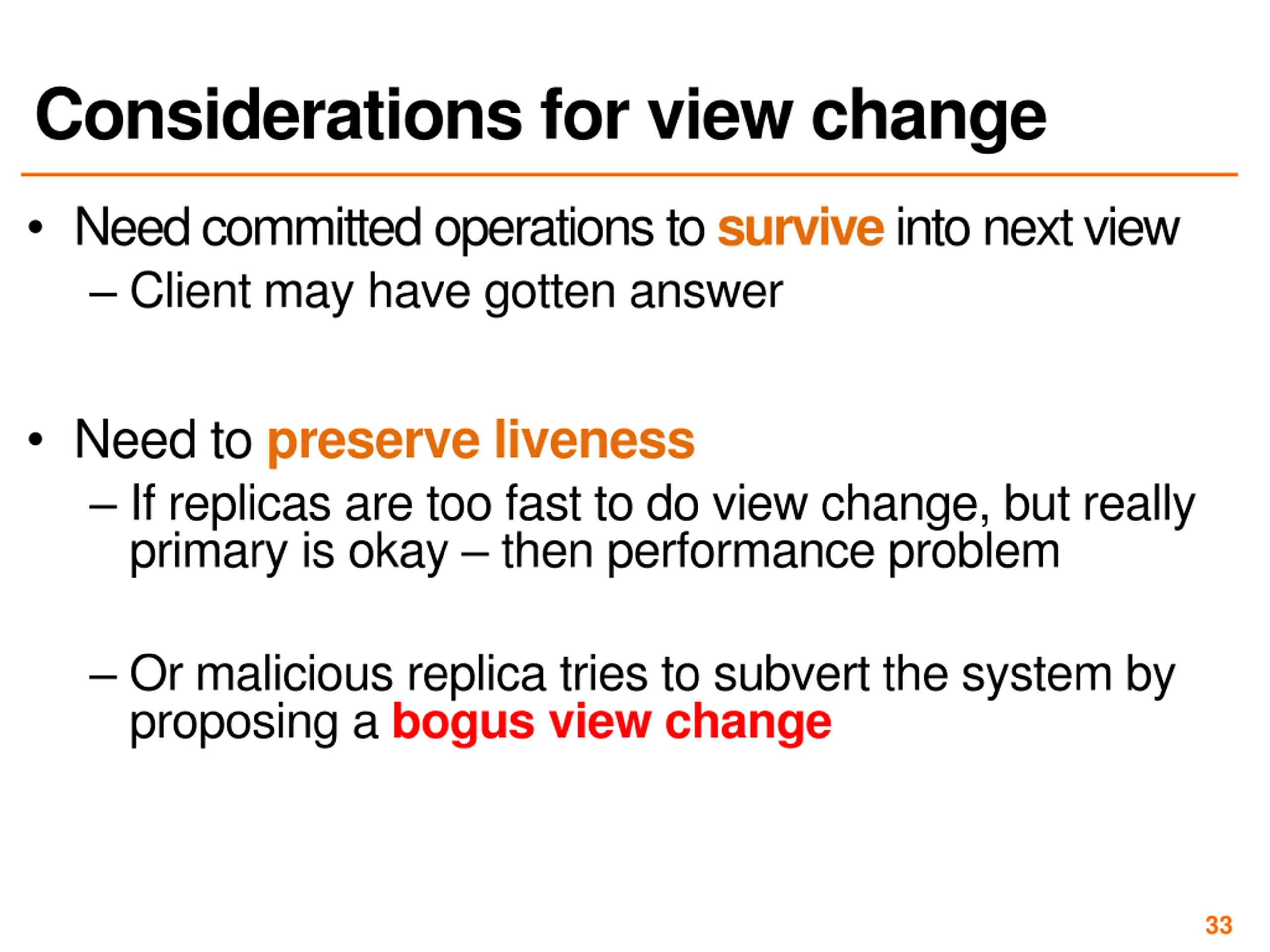 Considerations for view change

• Need committed operations to survive into next view
– Client may have gotten answer

• Need to preserve liveness
– If replicas are too fast to do view change, but really primary is okay – then performance problem

– Or malicious replica tries to subvert the system by proposing a bogus view change

33